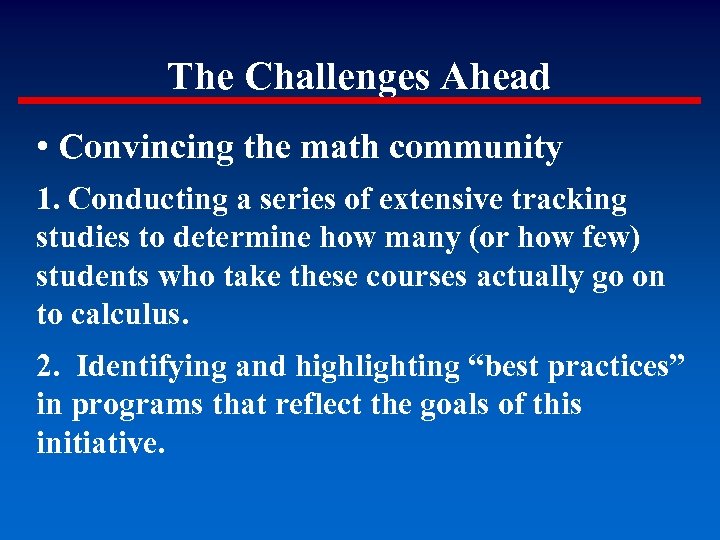 The Challenges Ahead

• Convincing the math community

1. Conducting a series of extensive tracking studies to determine how many (or how few) students who take these courses actually go on to calculus.

2. Identifying and highlighting “best practices” in programs that reflect the goals of this initiative.